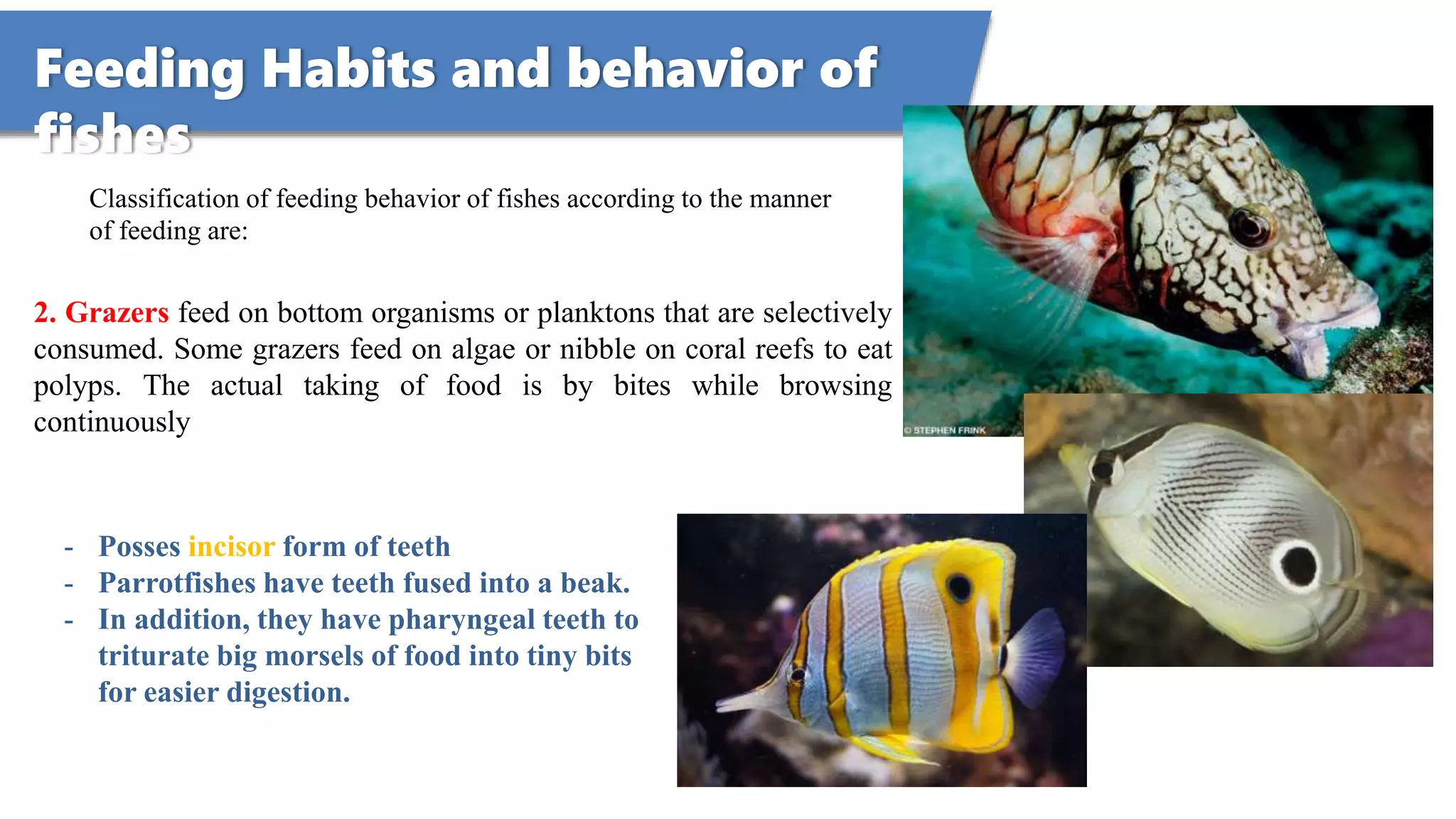 Feeding Habits and behavior of fishes

Classification of feeding behavior of fishes according to the manner of feeding are:

2. Grazers feed on bottom organisms or planktons that are selectively consumed. Some grazers feed on algae or nibble on coral reefs to eat polyps. The actual taking of food is by bites while browsing continuously

© STEPHEN FRINK

- Posses incisor form of teeth
- Parrotfishes have teeth fused into a beak.
- In addition, they have pharyngeal teeth to triturate big morsels of food into tiny bits for easier digestion.